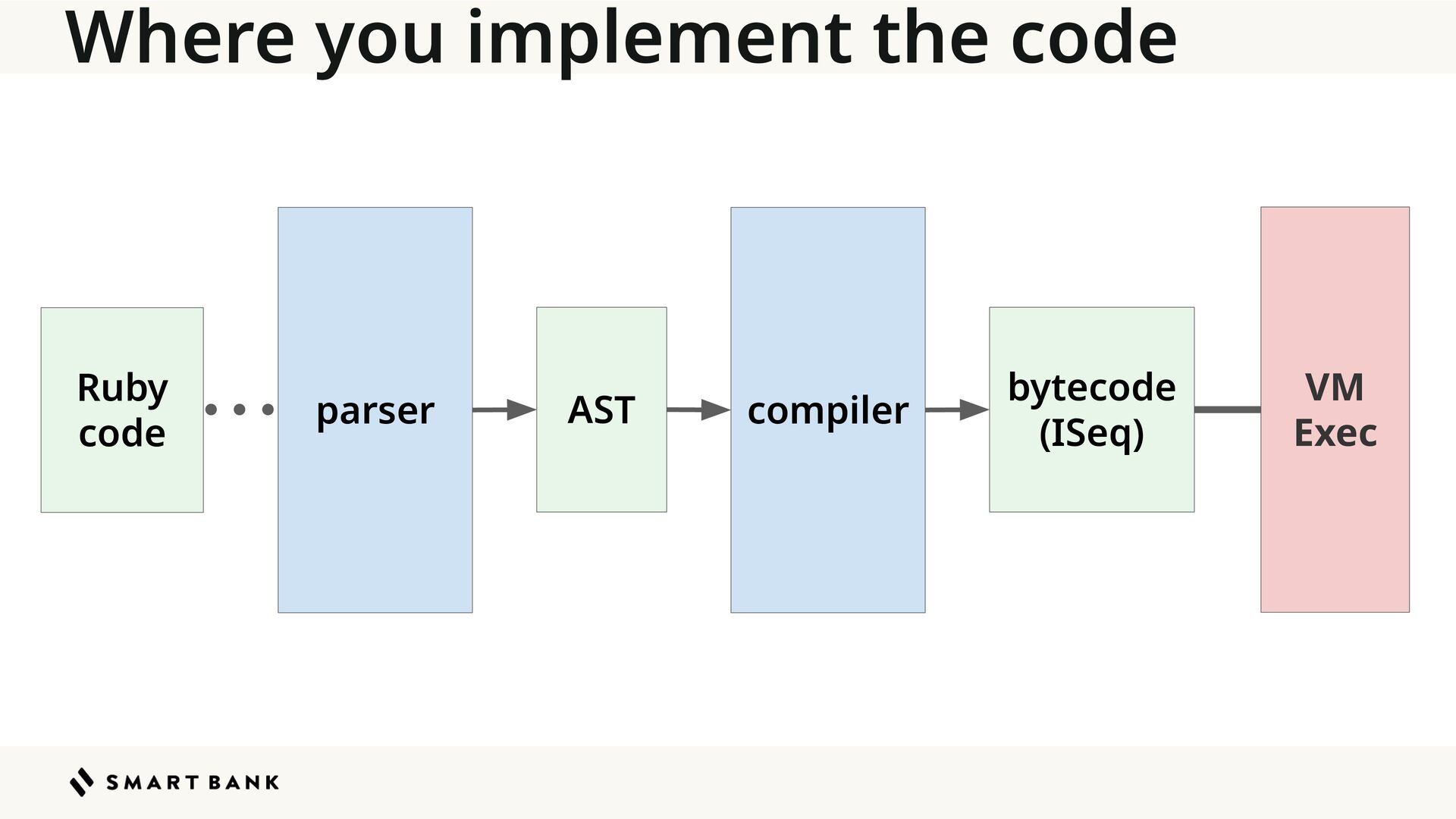 Where you implement the code

Ruby code

parser

AST

compiler

bytecode (ISeq)

VM Exec

SMART BANK